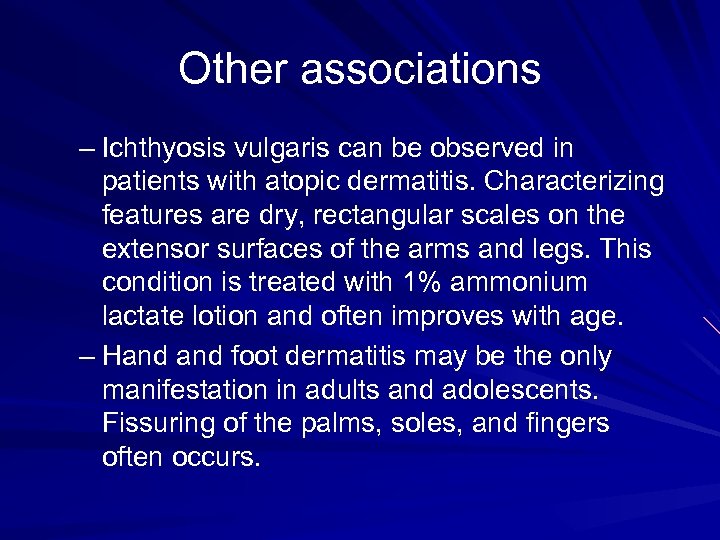 Other associations

– Ichthyosis vulgaris can be observed in patients with atopic dermatitis. Characterizing features are dry, rectangular scales on the extensor surfaces of the arms and legs. This condition is treated with 1% ammonium lactate lotion and often improves with age.

– Hand and foot dermatitis may be the only manifestation in adults and adolescents. Fissuring of the palms, soles, and fingers often occurs.